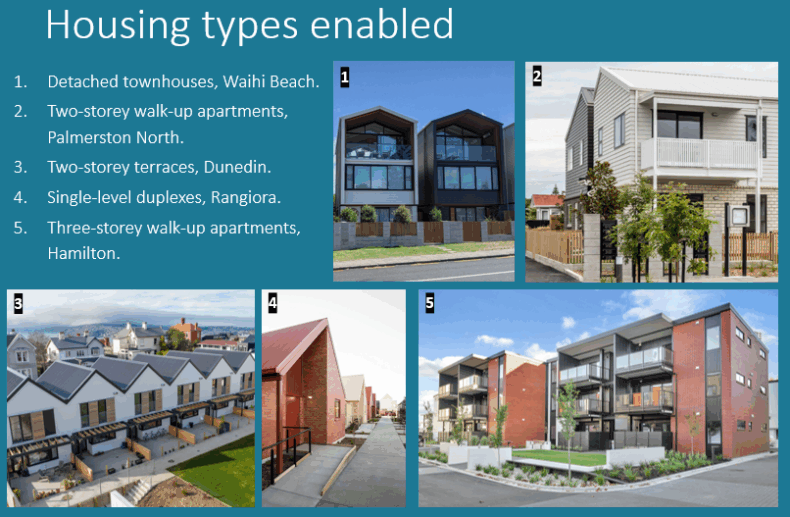 Housing types enabled

1. Detached townhouses, Waihi Beach.
2. Two-storey walk-up apartments, Palmerston North.
3. Two-storey terraces, Dunedin.
4. Single-level duplexes, Rangiora.
5. Three-storey walk-up apartments, Hamilton.

1

2

3

4

5